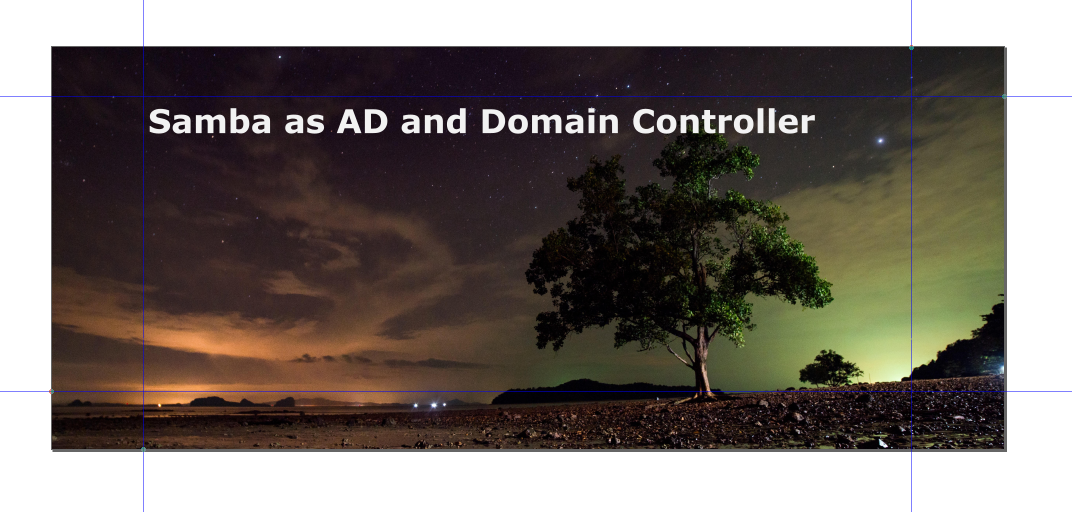 Samba as AD and Domain Controller